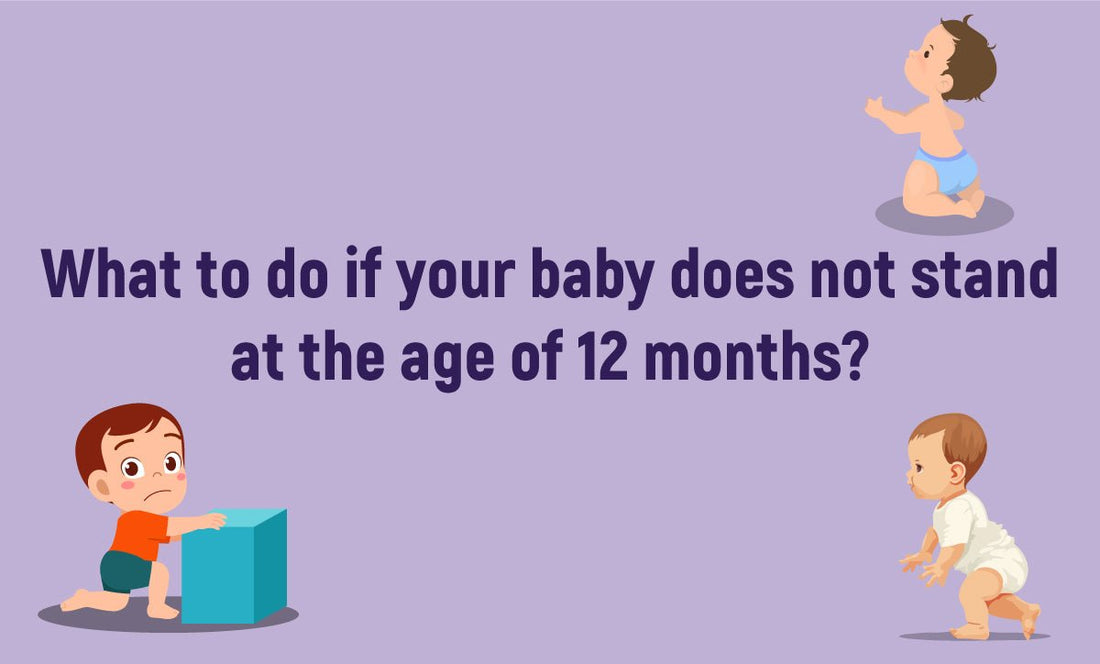 What to do if your baby does not stand at the age of 12 months?